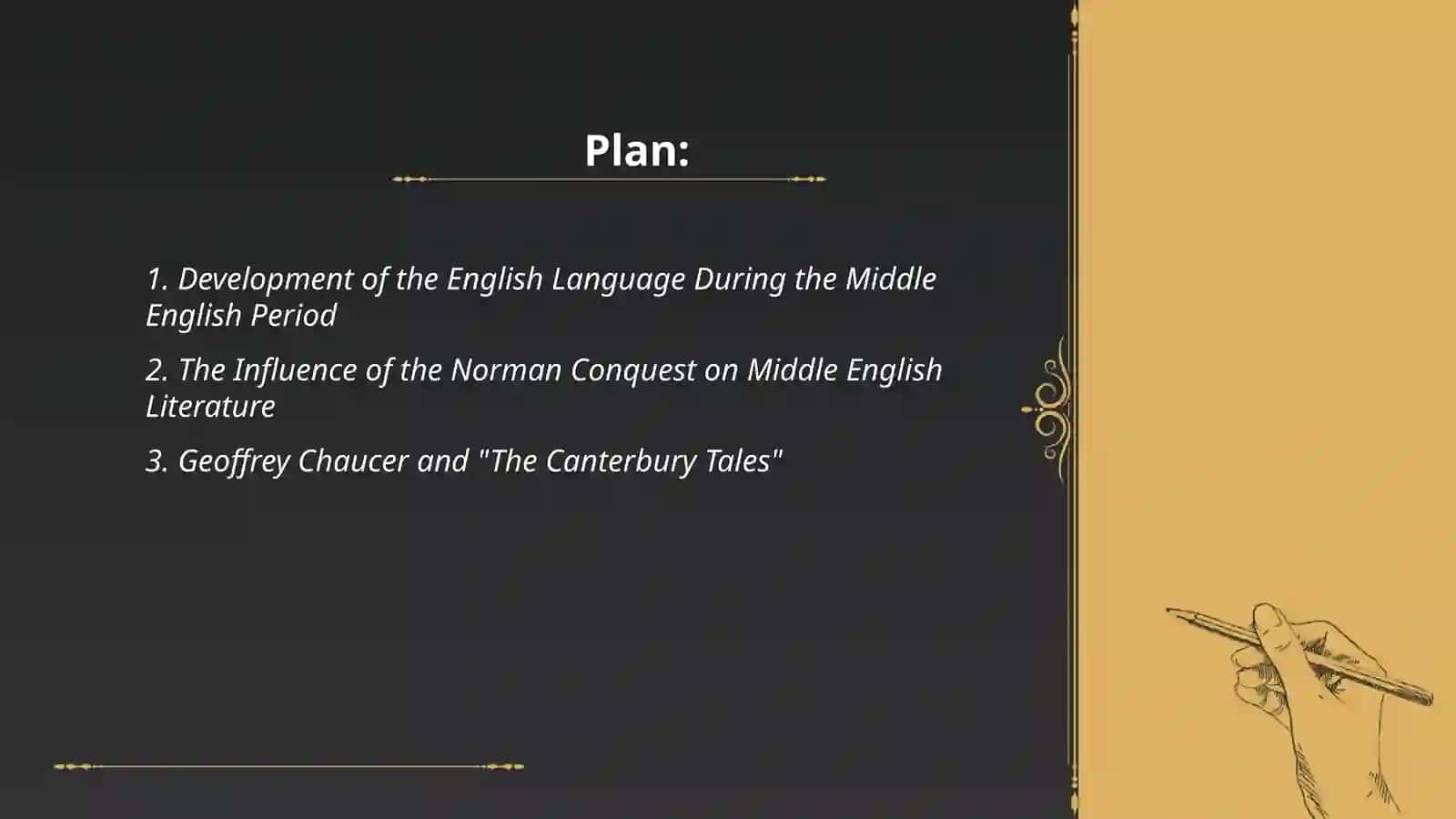 Plan:

1. Development of the English Language During the Middle English Period

2. The Influence of the Norman Conquest on Middle English Literature

3. Geoffrey Chaucer and "The Canterbury Tales"